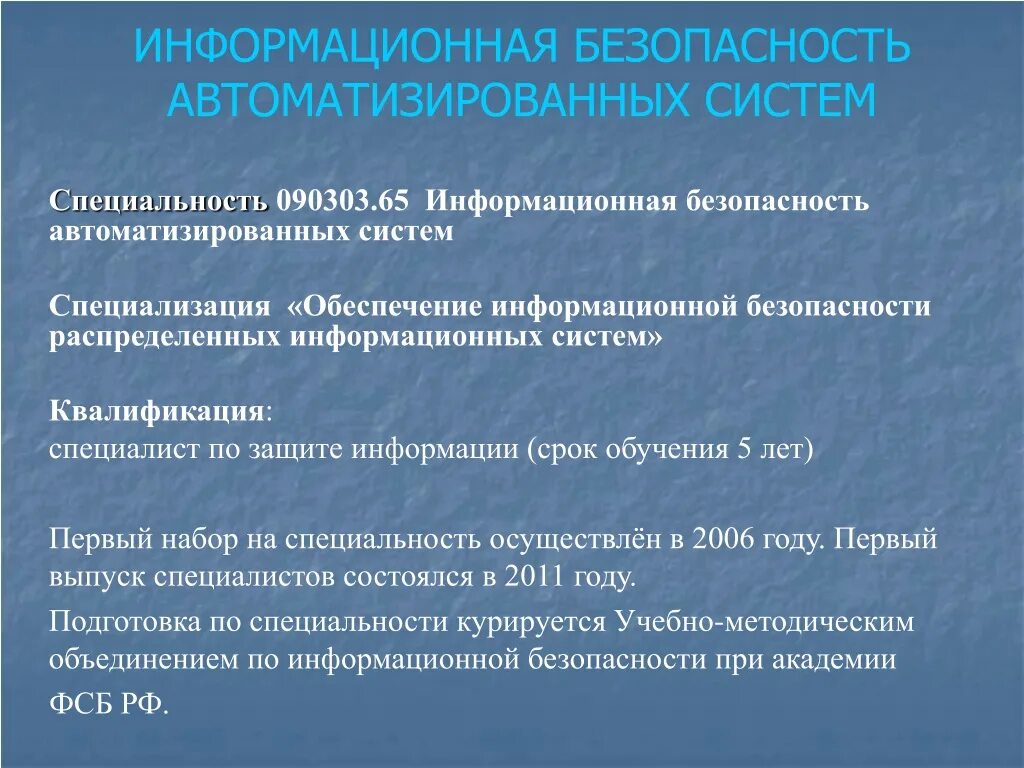 ИНФОРМАЦИОННАЯ БЕЗОПАСНОСТЬ АВТОМАТИЗИРОВАННЫХ СИСТЕМ

Специальность 090303.65 Информационная безопасность автоматизированных систем

Специализация «Обеспечение информационной безопасности распределенных информационных систем»

Квалификация:
специалист по защите информации (срок обучения 5 лет)

Первый набор на специальность осуществлён в 2006 году. Первый выпуск специалистов состоялся в 2011 году.

Подготовка по специальности курируется Учебно-методическим объединением по информационной безопасности при академии ФСБ РФ.